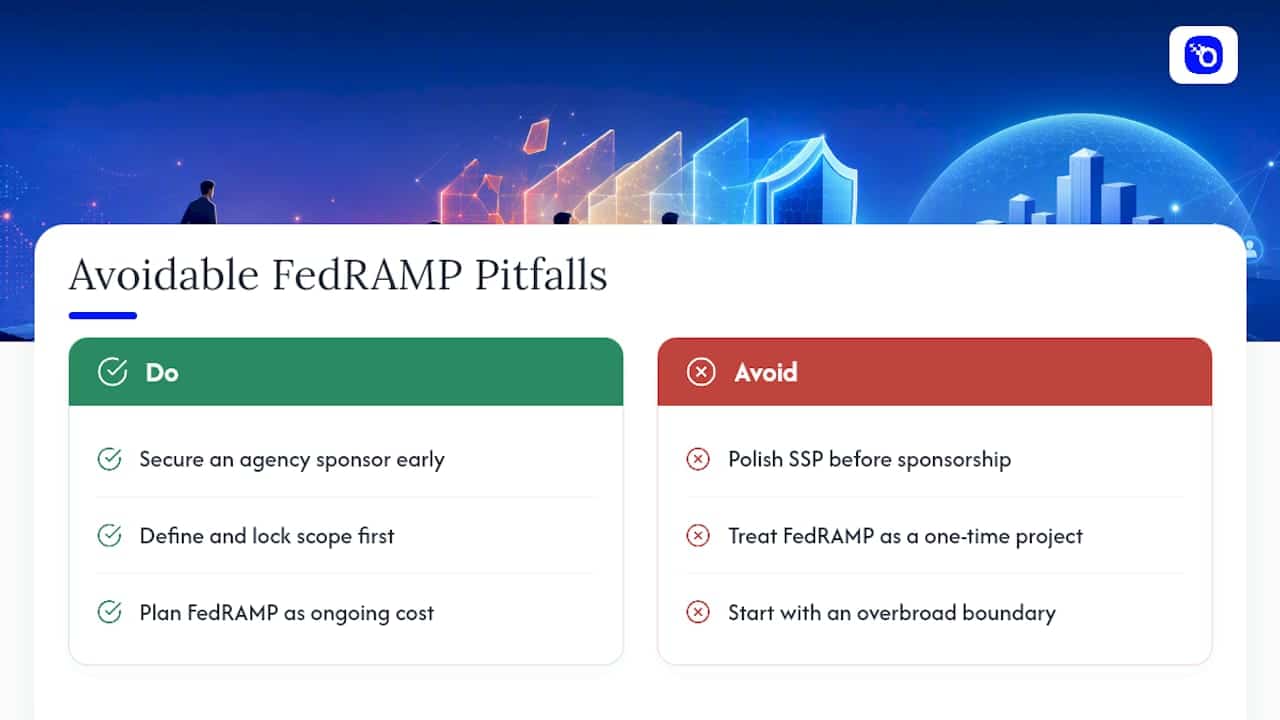 Avoidable FedRAMP Pitfalls

Do

Secure an agency sponsor early

Define and lock scope first

Plan FedRAMP as ongoing cost

Avoid

Polish SSP before sponsorship

Treat FedRAMP as a one-time project

Start with an overbroad boundary